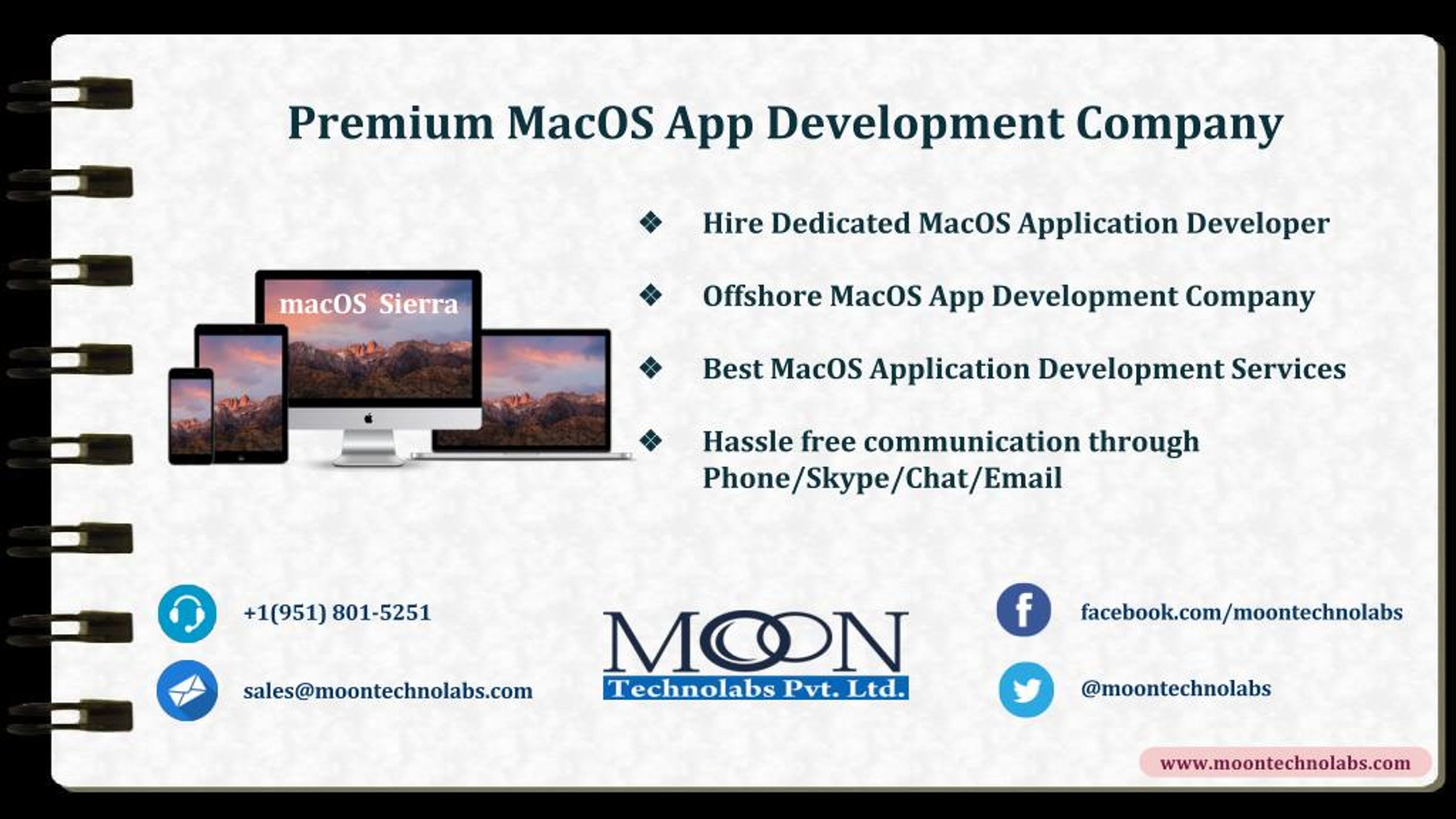 Premium MacOS App Development Company

macOS Sierra

❖ Hire Dedicated MacOS Application Developer

❖ Offshore MacOS App Development Company

❖ Best MacOS Application Development Services

❖ Hassle free communication through Phone/Skype/Chat/Email

+1(951) 801-5251

sales@moontechnolabs.com

MOON
Technolabs Pvt. Ltd.

facebook.com/moontechnolabs

@moontechnolabs

www.moontechnolabs.com